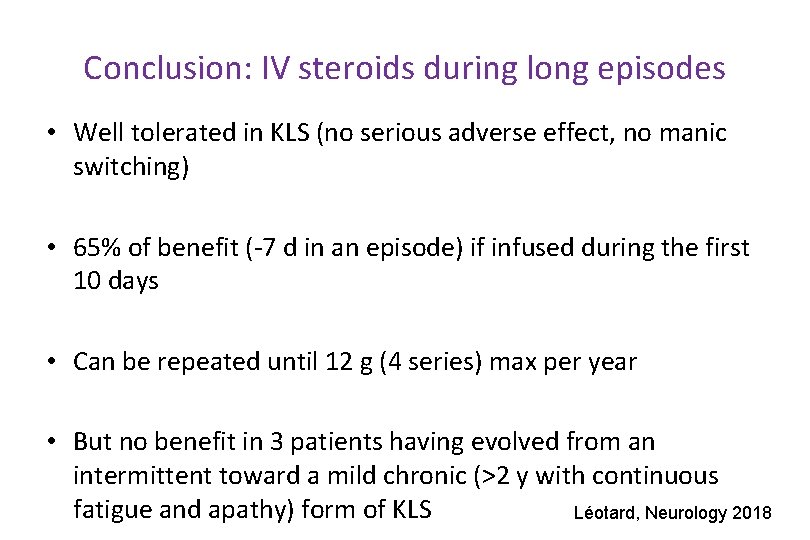 Conclusion: IV steroids during long episodes

• Well tolerated in KLS (no serious adverse effect, no manic switching)

• 65% of benefit (-7 d in an episode) if infused during the first 10 days

• Can be repeated until 12 g (4 series) max per year

• But no benefit in 3 patients having evolved from an intermittent toward a mild chronic (>2 y with continuous fatigue and apathy) form of KLS

Léotard, Neurology 2018